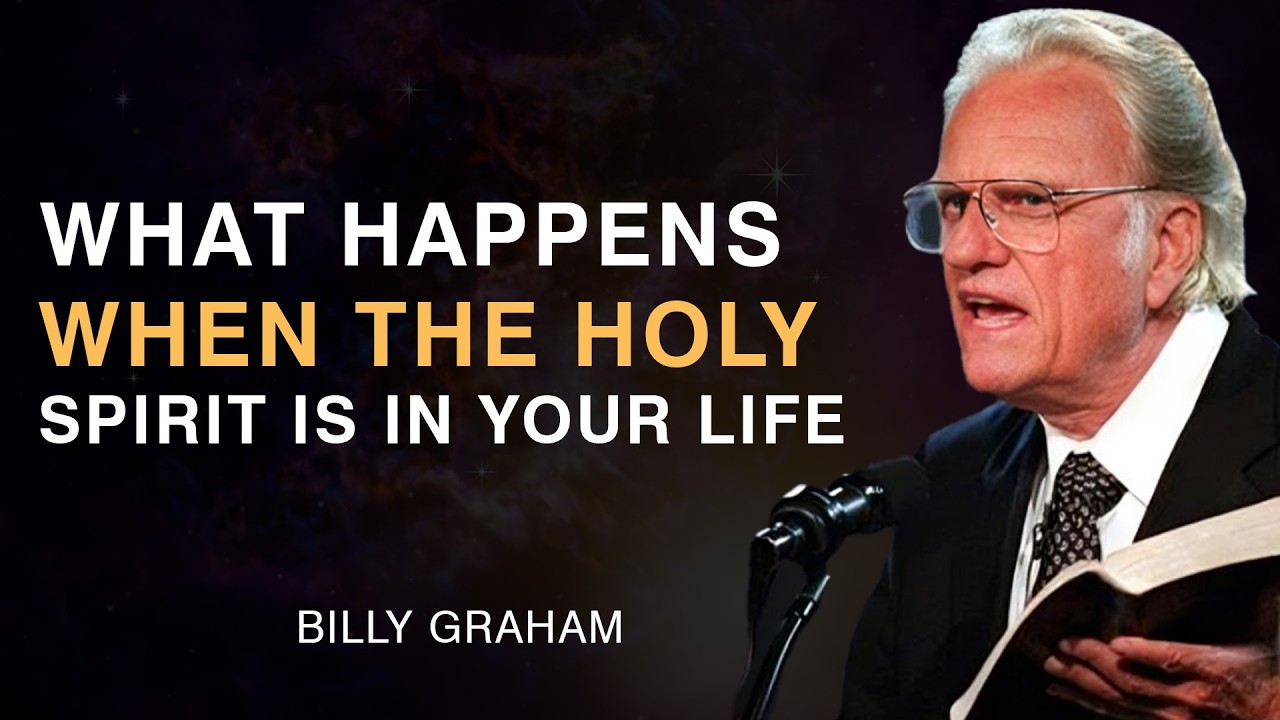 WHAT HAPPENS
WHEN THE HOLY
SPIRIT IS IN YOUR LIFE

BILLY GRAHAM